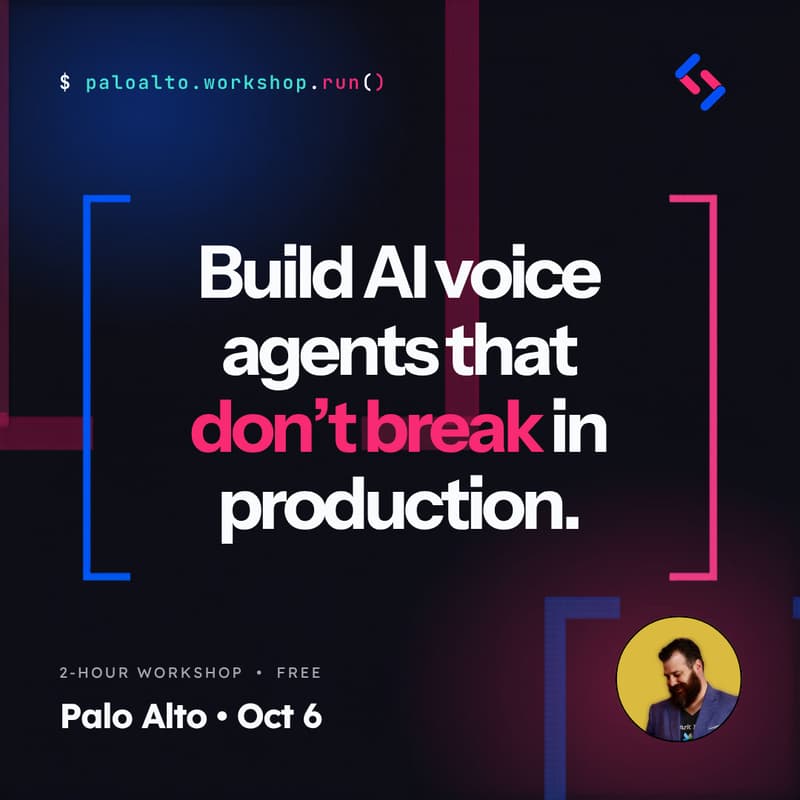 $ paloalto.workshop.run()

Build AI voice agents that don't break in production.

2-HOUR WORKSHOP • FREE

Palo Alto • Oct 6